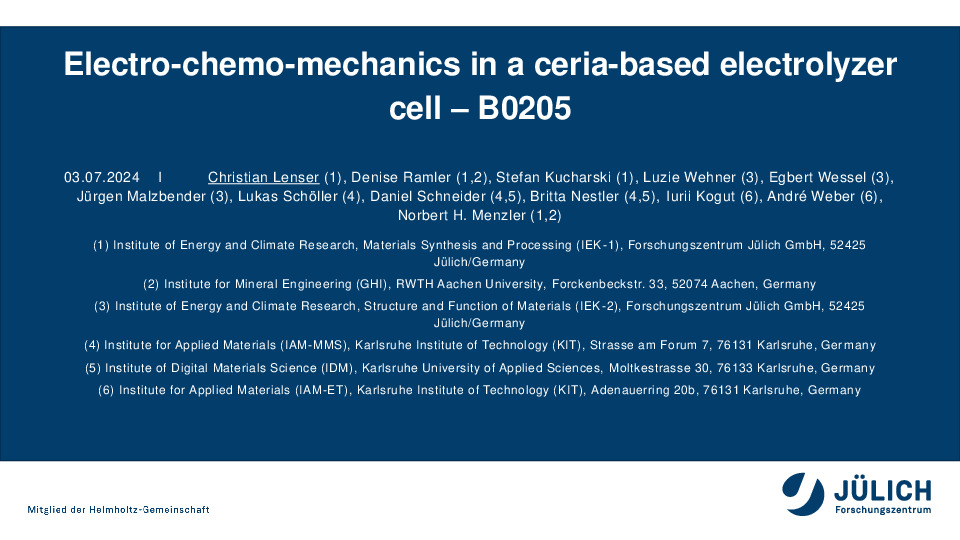 Electro-chemo-mechanics in a ceria-based electrolyzer cell – B0205

03.07.2024 I Christian Lenser (1), Denise Ramler (1,2), Stefan Kucharski (1), Luzie Wehner (3), Egbert Wessel (3), Jürgen Malzbender (3), Lukas Schöller (4), Daniel Schneider (4,5), Britta Nestler (4,5), Iurii Kogut (6), André Weber (6), Norbert H. Menzler (1,2)

(1) Institute of Energy and Climate Research, Materials Synthesis and Processing (IEK-1), Forschungszentrum Jülich GmbH, 52425 Jülich/Germany

(2) Institute for Mineral Engineering (GHI), RWTH Aachen University, Forckenbeckstr. 33, 52074 Aachen, Germany

(3) Institute of Energy and Climate Research, Structure and Function of Materials (IEK-2), Forschungszentrum Jülich GmbH, 52425 Jülich/Germany

(4) Institute for Applied Materials (IAM-MMS), Karlsruhe Institute of Technology (KIT), Strasse am Forum 7, 76131 Karlsruhe, Germany

(5) Institute of Digital Materials Science (IDM), Karlsruhe University of Applied Sciences, Moltkestrasse 30, 76133 Karlsruhe, Germany

(6) Institute for Applied Materials (IAM-ET), Karlsruhe Institute of Technology (KIT), Adenauerring 20b, 76131 Karlsruhe, Germany

Mitglied der Helmholtz-Gemeinschaft

JÜLICH
Forschungszentrum